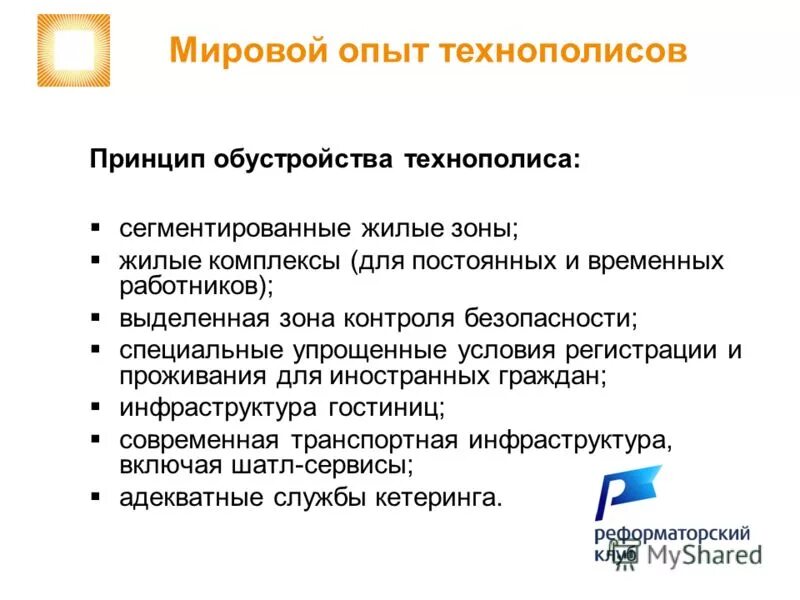 Мировой опыт технополисов

Принцип обустройства технополиса:

▪ сегментированные жилые зоны;
▪ жилые комплексы (для постоянных и временных работников);
▪ выделенная зона контроля безопасности;
▪ специальные упрощенные условия регистрации и проживания для иностранных граждан;
▪ инфраструктура гостиниц;
▪ современная транспортная инфраструктура, включая шатл-сервисы;
▪ адекватные службы кетеринга.

реформаторский клуб

MyShared